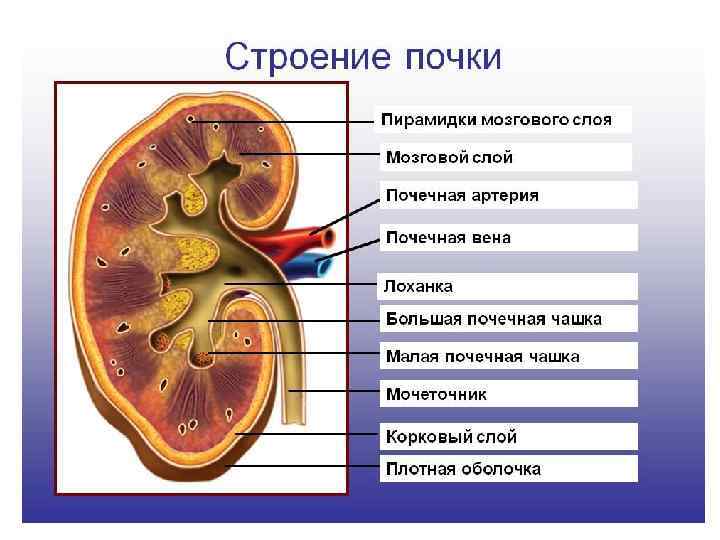 Строение почки

Пирамидки мозгового слоя

Мозговой слой

Почечная артерия

Почечная вена

Лоханка

Большая почечная чашка

Малая почечная чашка

Мочеточник

Корковый слой

Плотная оболочка